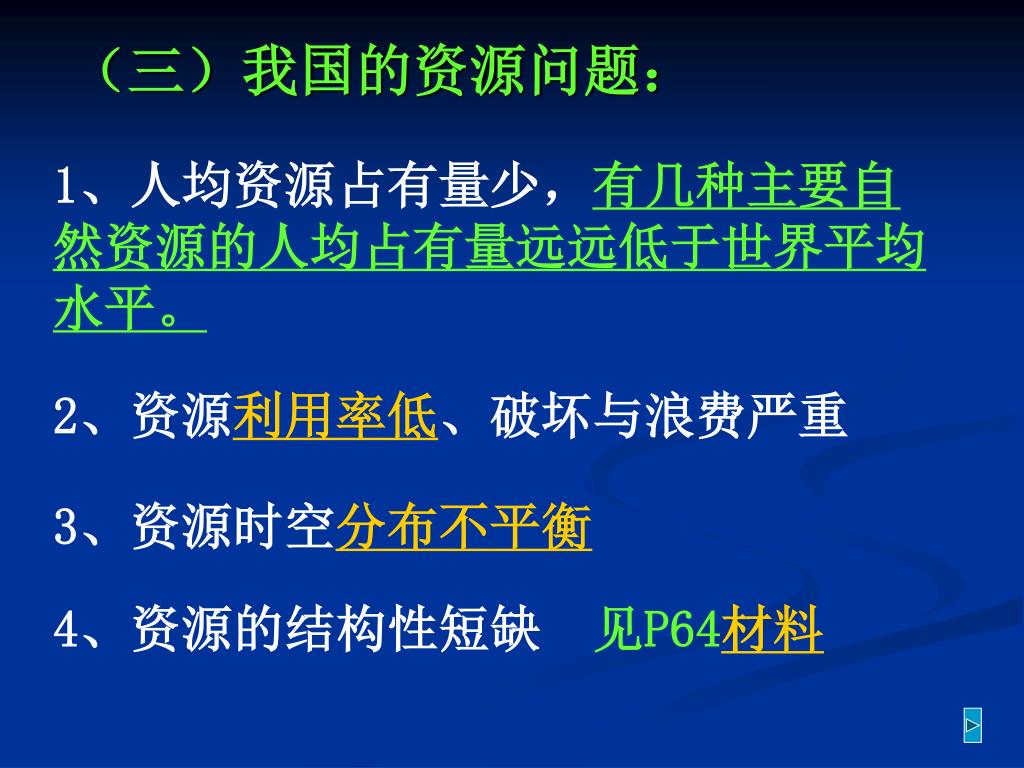 （三）我国的资源问题：

1、人均资源占有量少，有几种主要自然资源的人均占有量远远低于世界平均水平。

2、资源利用率低、破坏与浪费严重

3、资源时空分布不平衡

4、资源的结构性短缺　见P64材料